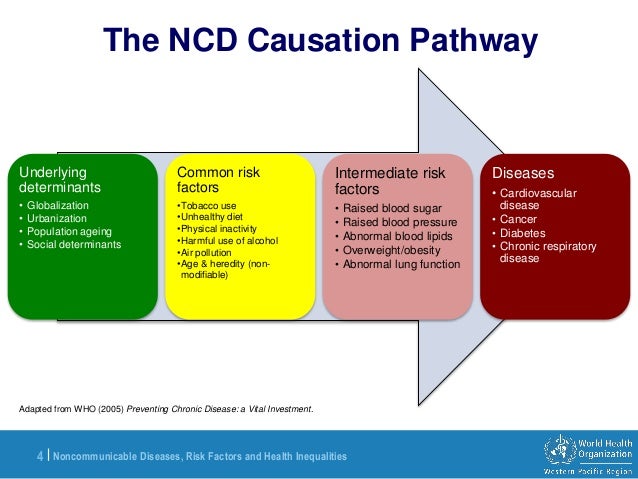 The NCD Causation Pathway

Underlying determinants
• Globalization
• Urbanization
• Population ageing
• Social determinants

Common risk factors
•Tobacco use
•Unhealthy diet
•Physical inactivity
•Harmful use of alcohol
•Air pollution
•Age & heredity (non-modifiable)

Intermediate risk factors
• Raised blood sugar
• Raised blood pressure
• Abnormal blood lipids
• Overweight/obesity
• Abnormal lung function

Diseases
• Cardiovascular disease
• Cancer
• Diabetes
• Chronic respiratory disease

Adapted from WHO (2005) Preventing Chronic Disease: a Vital Investment.

4 | Noncommunicable Diseases, Risk Factors and Health Inequalities

World Health Organization
Western Pacific Region